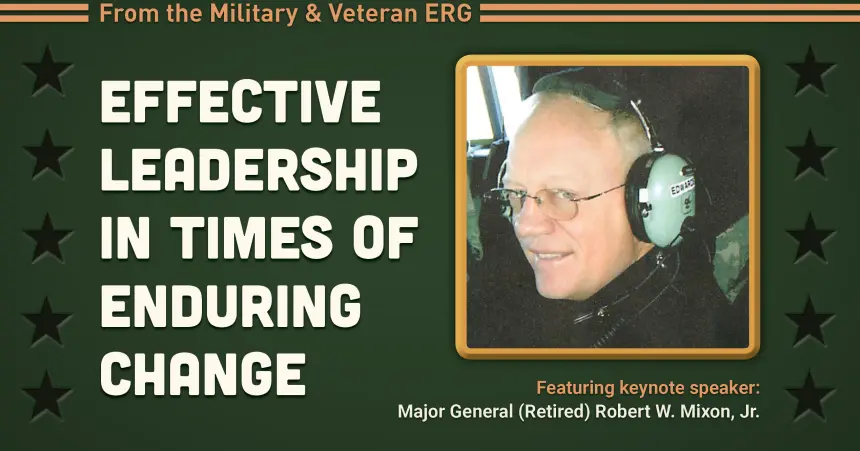 From the Military & Veteran ERG

EFFECTIVE LEADERSHIP IN TIMES OF ENDURING CHANGE

EDWARDS

Featuring keynote speaker:
Major General (Retired) Robert W. Mixon, Jr.